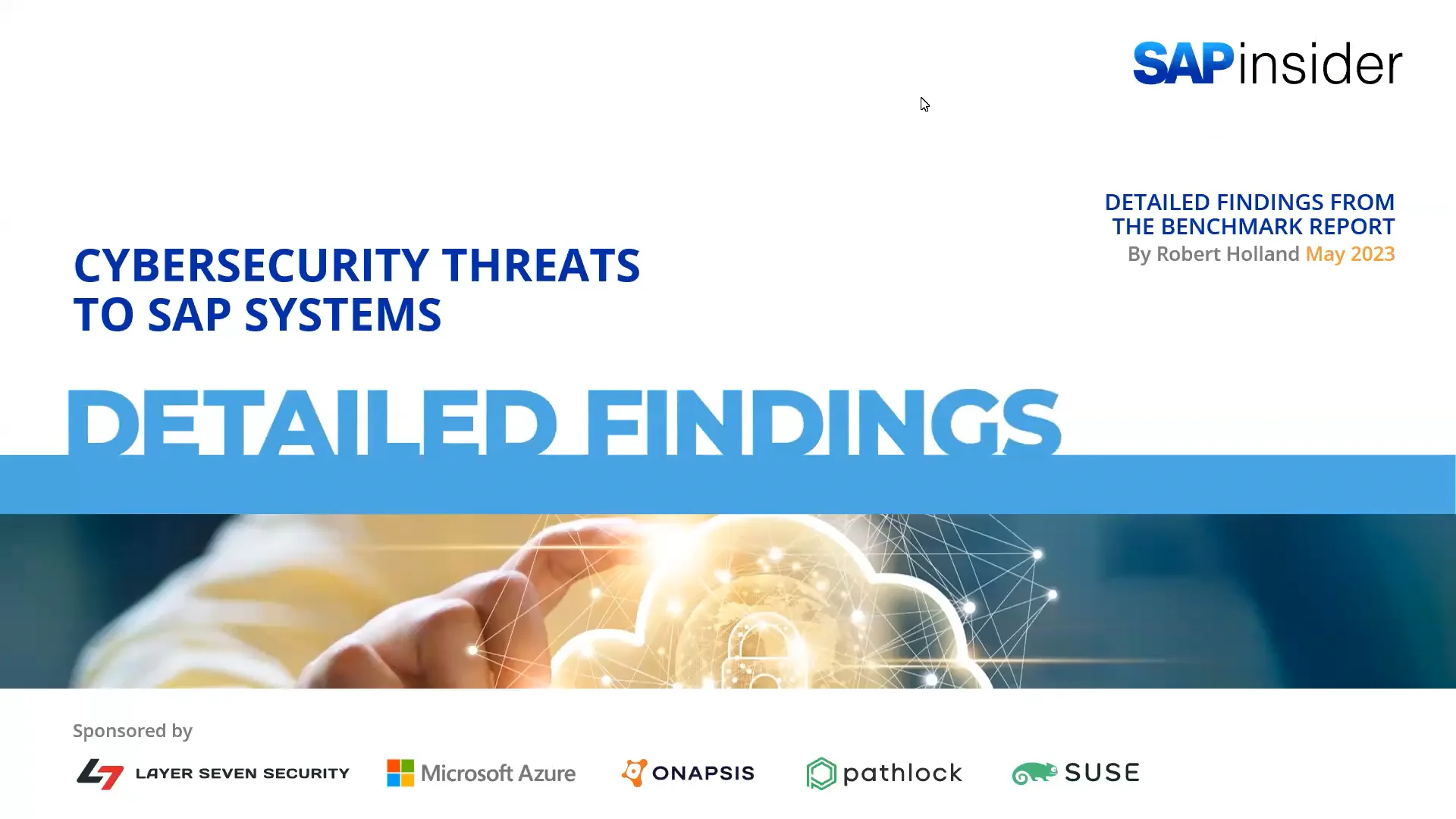 SAPinsider

DETAILED FINDINGS FROM THE BENCHMARK REPORT
By Robert Holland May 2023

CYBERSECURITY THREATS TO SAP SYSTEMS

DETAILED FINDINGS

Sponsored by

LAYER SEVEN SECURITY Microsoft Azure ONAPSIS pathlock SUSE